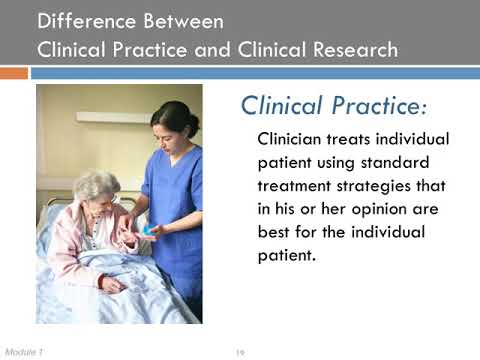 Difference Between
Clinical Practice and Clinical Research

Clinical Practice:

Clinician treats individual patient using standard treatment strategies that in his or her opinion are best for the individual patient.

Module 1

19